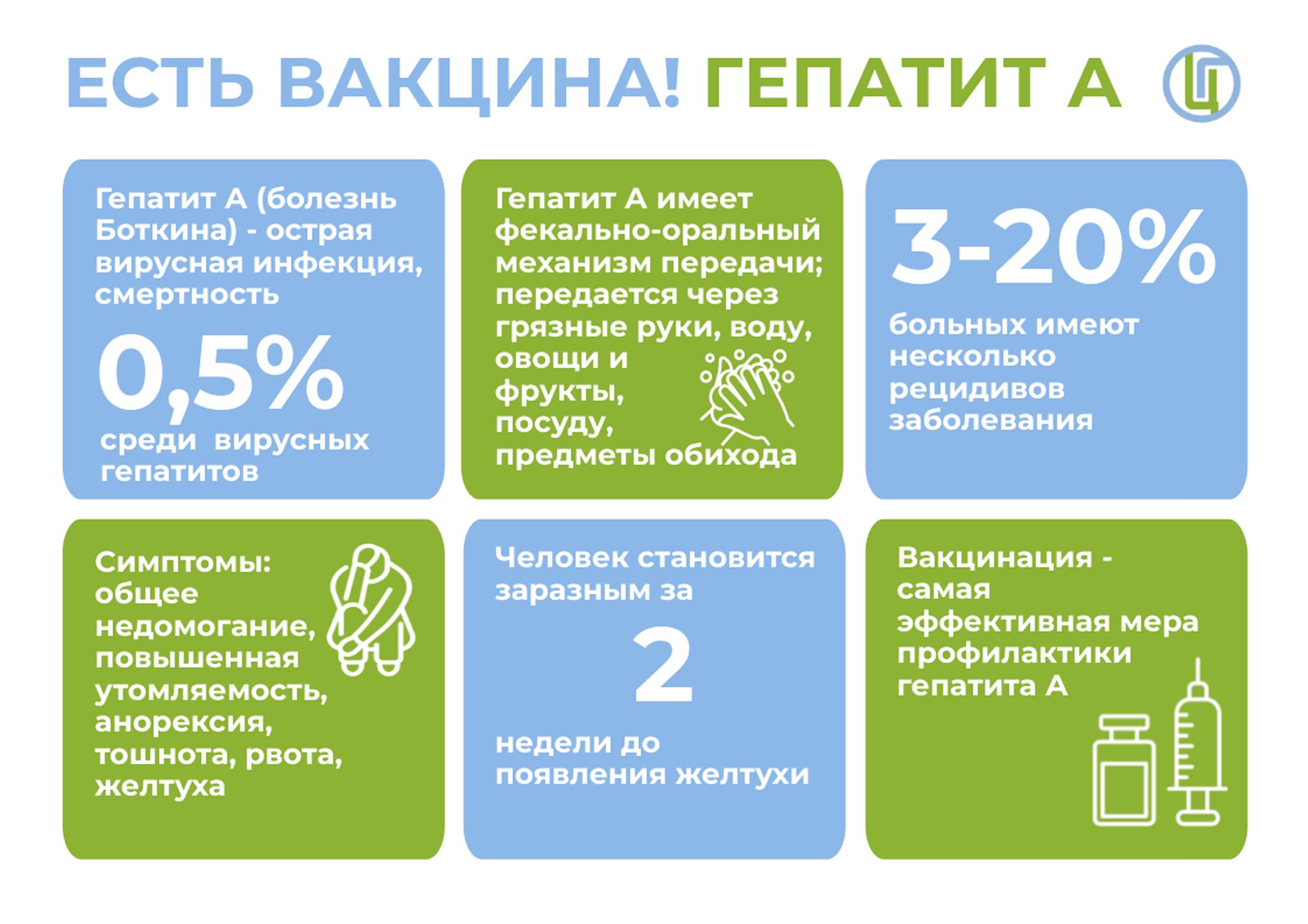 ЕСТЬ ВАКЦИНА! ГЕПАТИТ А

Гепатит А (болезнь Боткина) - острая вирусная инфекция, смертность

0,5%

среди вирусных гепатитов

Гепатит А имеет фекально-оральный механизм передачи; передается через грязные руки, воду, овощи и фрукты, посуду, предметы обихода

3-20%

больных имеют несколько рецидивов заболевания

Симптомы: общее недомогание, повышенная утомляемость, анорексия, тошнота, рвота, желтуха

Человек становится заразным за

2

недели до появления желтухи

Вакцинация - самая эффективная мера профилактики гепатита А